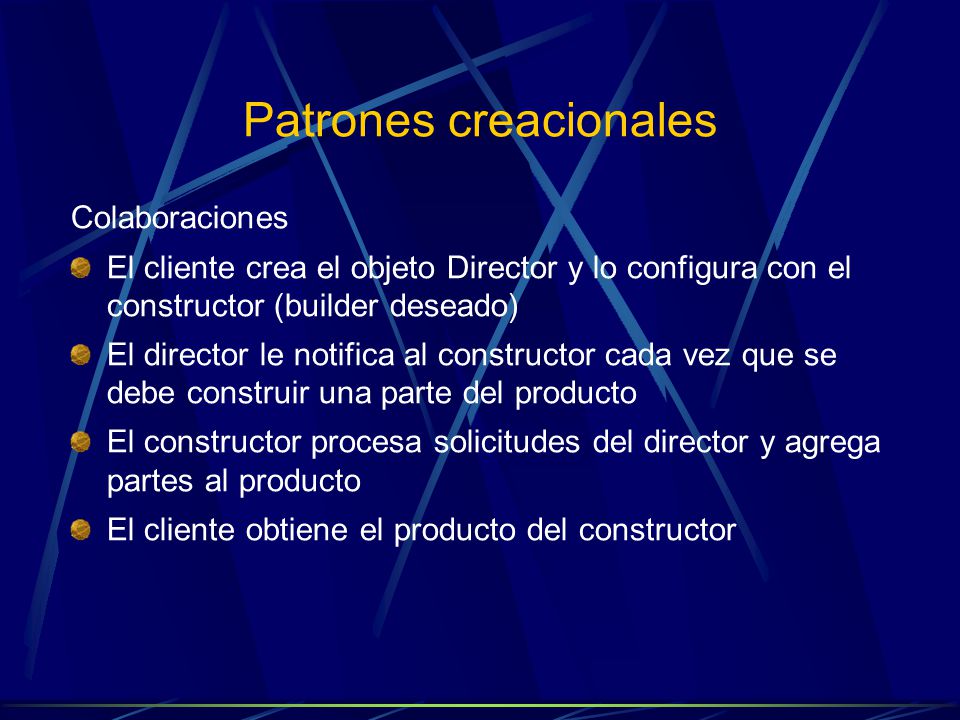 Patrones creacionales

Colaboraciones

- El cliente crea el objeto Director y lo configura con el constructor (builder deseado)
- El director le notifica al constructor cada vez que se debe construir una parte del producto
- El constructor procesa solicitudes del director y agrega partes al producto
- El cliente obtiene el producto del constructor